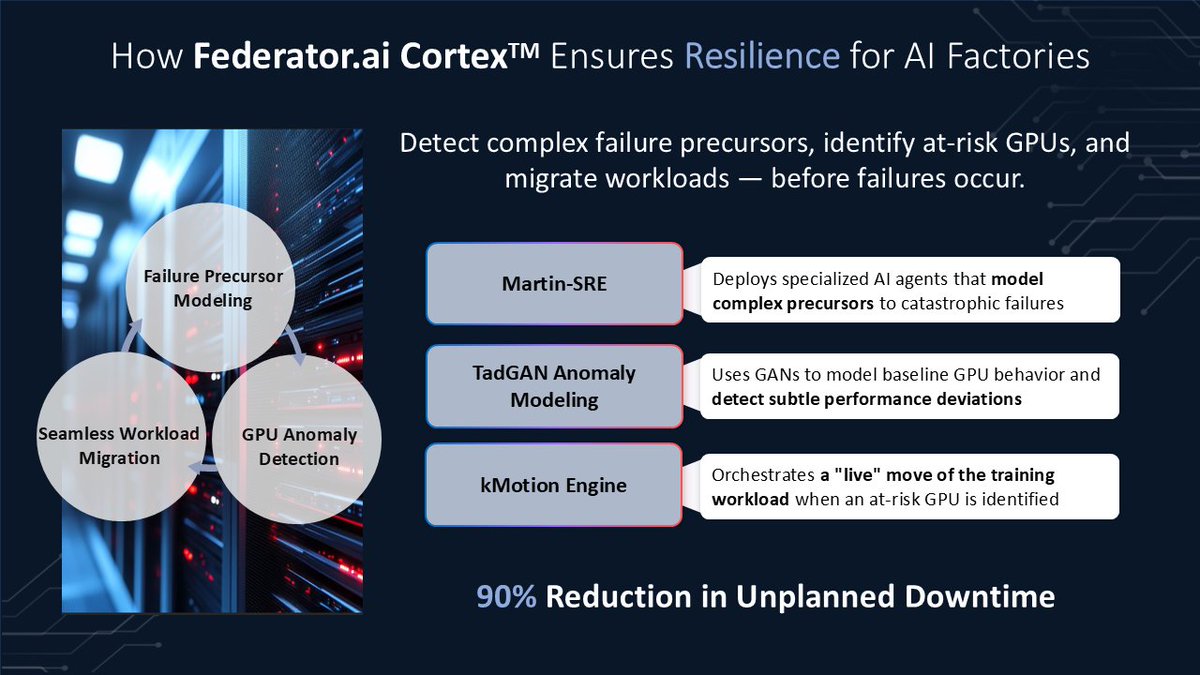 How Federator.ai Cortex™ Ensures Resilience for AI Factories

Failure Precursor Modeling

GPU Anomaly Detection

Seamless Workload Migration

Detect complex failure precursors, identify at-risk GPUs, and migrate workloads — before failures occur.

Martin-SRE

Deploys specialized AI agents that model complex precursors to catastrophic failures

TadGAN Anomaly Modeling

Uses GANs to model baseline GPU behavior and detect subtle performance deviations

kMotion Engine

Orchestrates a "live" move of the training workload when an at-risk GPU is identified

90% Reduction in Unplanned Downtime